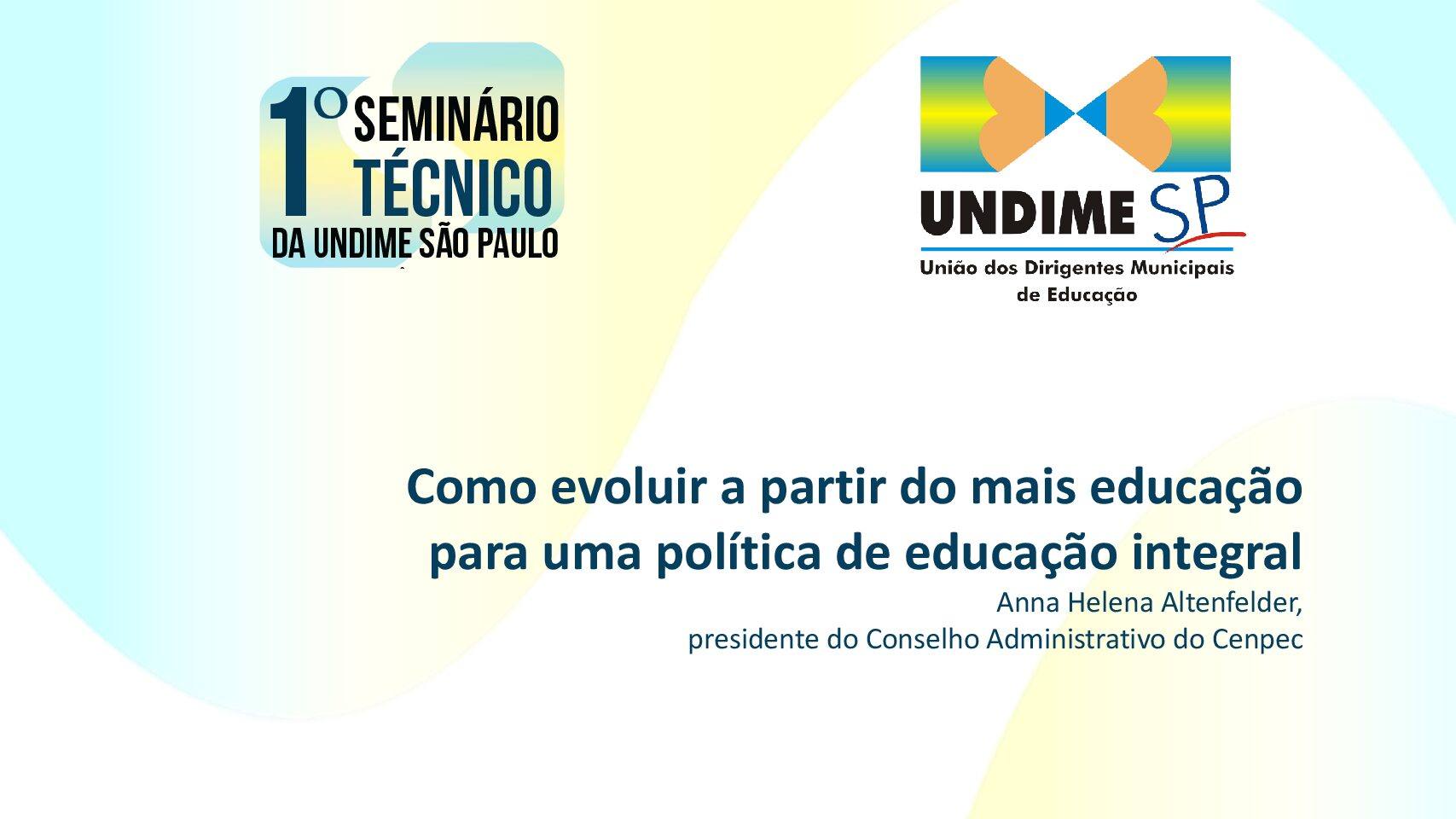 1º SEMINÁRIO TÉCNICO DA UNDIME SÃO PAULO

UNDIME SP
União dos Dirigentes Municipais de Educação

Como evoluir a partir do mais educação para uma política de educação integral
Anna Helena Altenfelder,
presidente do Conselho Administrativo do Cenpec